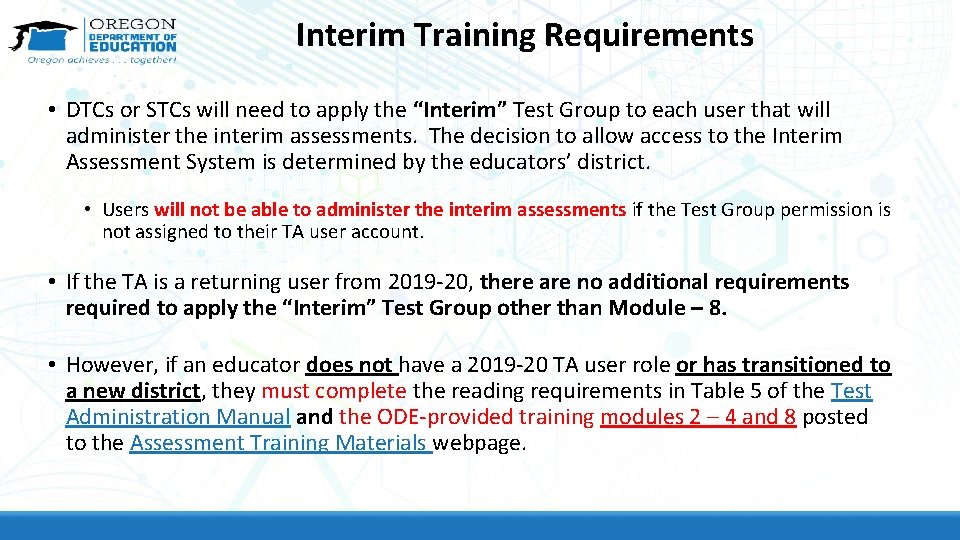 OREGON DEPARTMENT OF EDUCATION
Oregon achieves . . . together!

Interim Training Requirements

• DTCs or STCs will need to apply the "Interim" Test Group to each user that will administer the interim assessments. The decision to allow access to the Interim Assessment System is determined by the educators' district.

• Users will not be able to administer the interim assessments if the Test Group permission is not assigned to their TA user account.

• If the TA is a returning user from 2019-20, there are no additional requirements required to apply the "Interim" Test Group other than Module – 8.

• However, if an educator does not have a 2019-20 TA user role or has transitioned to a new district, they must complete the reading requirements in Table 5 of the Test Administration Manual and the ODE-provided training modules 2 – 4 and 8 posted to the Assessment Training Materials webpage.